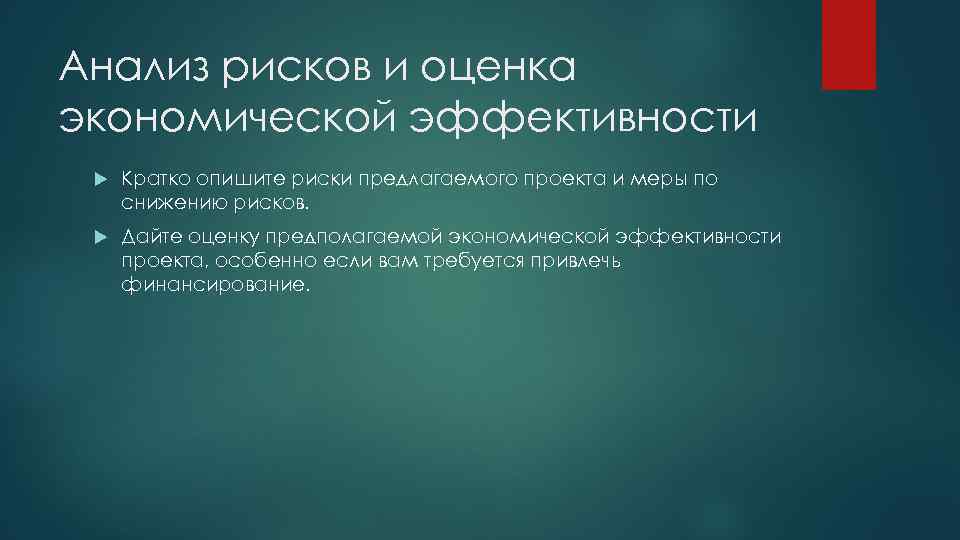 Анализ рисков и оценка экономической эффективности

Кратко опишите риски предлагаемого проекта и меры по снижению рисков.

Дайте оценку предполагаемой экономической эффективности проекта, особенно если вам требуется привлечь финансирование.